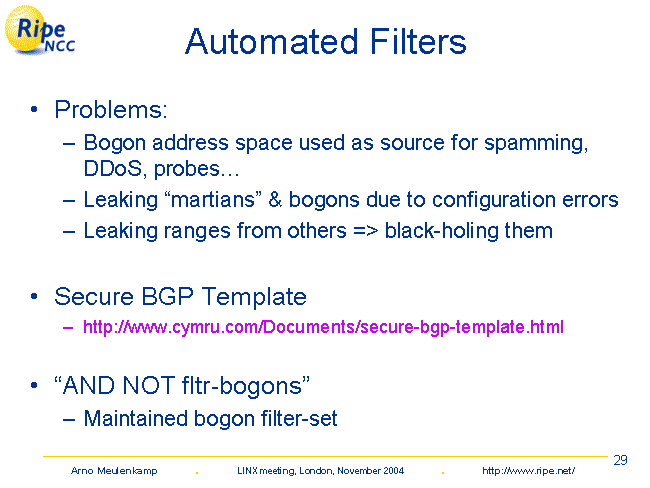 Ripe NCC

Automated Filters

• Problems:
– Bogon address space used as source for spamming, DDoS, probes…
– Leaking “martians” & bogons due to configuration errors
– Leaking ranges from others => black-holing them

• Secure BGP Template
– http://www.cymru.com/Documents/secure-bgp-template.html

• “AND NOT fltr-bogons”
– Maintained bogon filter-set

29

Arno Meulenkamp . LINX meeting, London, November 2004 . http://www.ripe.net/